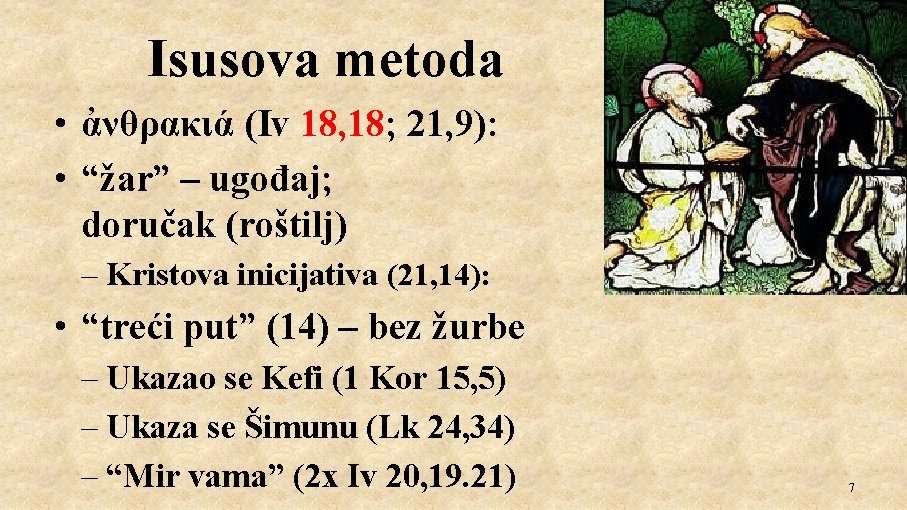 Isusova metoda

• ἀνθρακιά (Iv 18,18; 21,9):
• “žar” – ugođaj; doručak (roštilj)
– Kristova inicijativa (21,14):
• “treći put” (14) – bez žurbe
– Ukazao se Kefi (1 Kor 15,5)
– Ukaza se Šimunu (Lk 24,34)
– “Mir vama” (2x Iv 20,19.21)

7